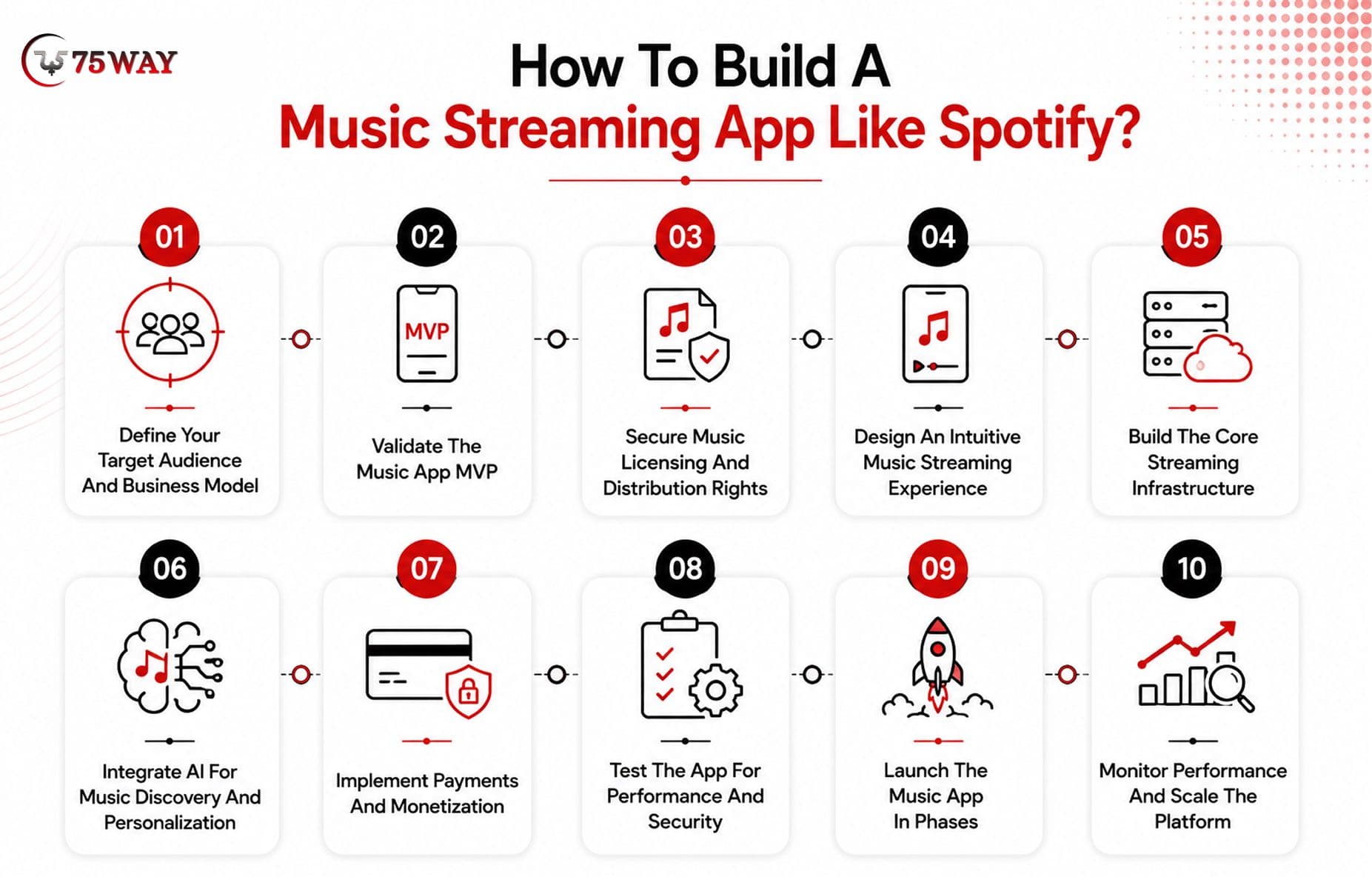 75WAY

How To Build A
Music Streaming App Like Spotify?

01
Define Your Target Audience And Business Model

02
MVP
Validate The Music App MVP

03
Secure Music Licensing And Distribution Rights

04
Design An Intuitive Music Streaming Experience

05
Build The Core Streaming Infrastructure

06
Integrate AI For Music Discovery And Personalization

07
Implement Payments And Monetization

08
Test The App For Performance And Security

09
Launch The Music App In Phases

10
Monitor Performance And Scale The Platform